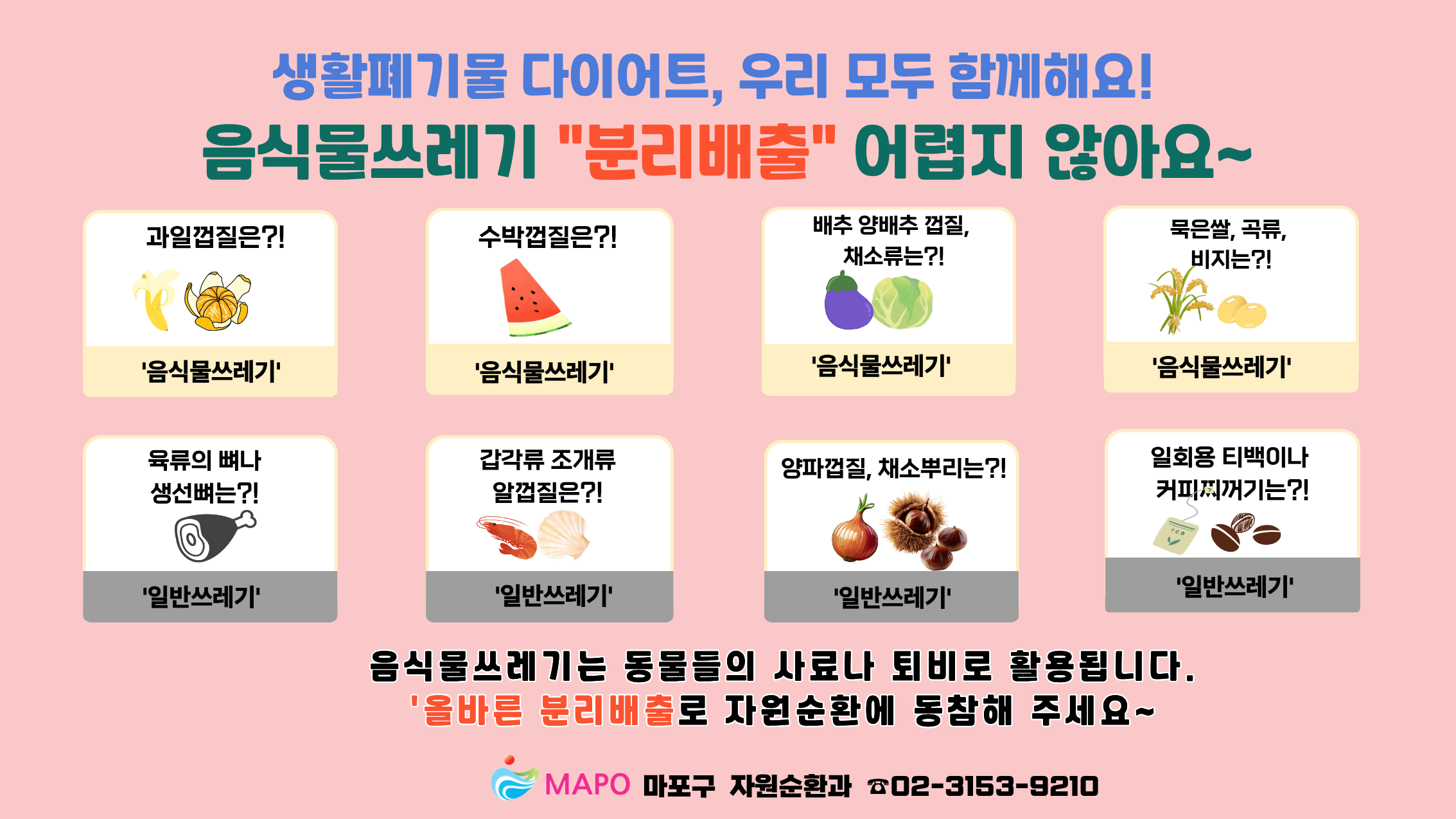 생활폐기물 다이어트, 우리 모두 함께해요!

음식물쓰레기 "분리배출" 어렵지 않아요~

과일껍질은?!

'음식물쓰레기'

수박껍질은?!

'음식물쓰레기'

배추 양배추 껍질, 채소류는?!

'음식물쓰레기'

묵은쌀, 곡류, 비지는?!

'음식물쓰레기'

육류의 뼈나 생선뼈는?!

'일반쓰레기'

갑각류 조개류 알껍질은?!

'일반쓰레기'

양파껍질, 채소뿌리는?!

'일반쓰레기'

일회용 티백이나 커피찌꺼기는?!

'일반쓰레기'

음식물쓰레기는 동물들의 사료나 퇴비로 활용됩니다.

'올바른 분리배출로 자원순환에 동참해 주세요~

MAPO 마포구 자원순환과 ☎02-3153-9210